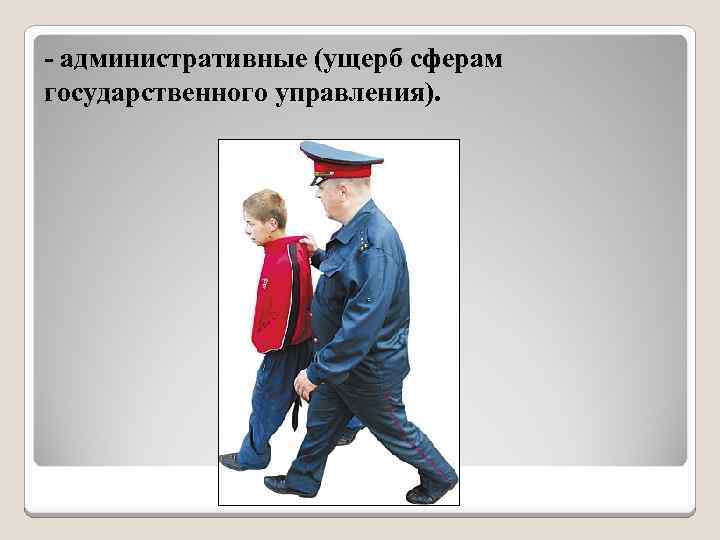 - административные (ущерб сферам государственного управления).